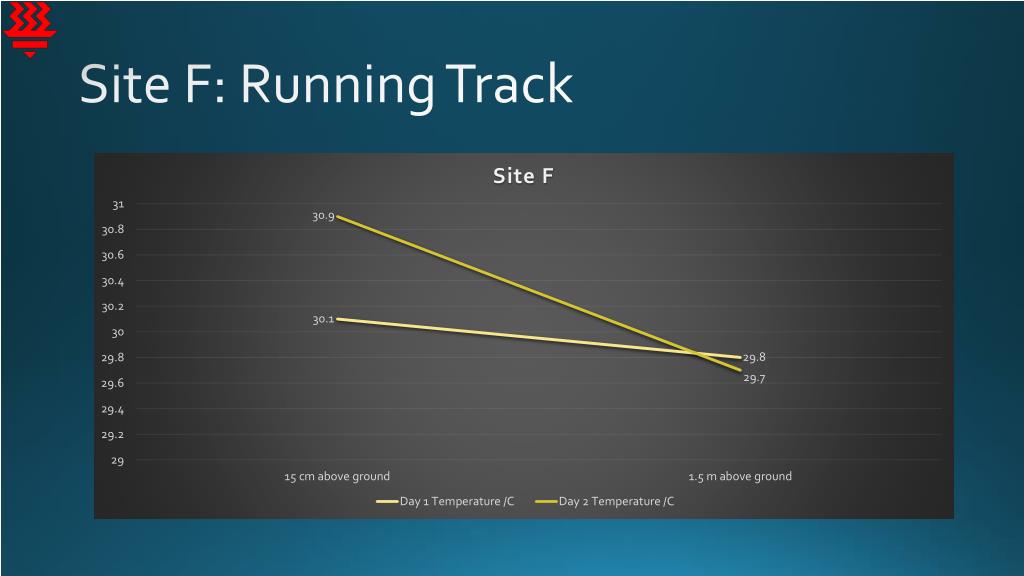 Site F: Running Track

Site F

31
30.8
30.6
30.4
30.2
30
29.8
29.6
29.4
29.2
29

30.9
30.1
29.8
29.7

15 cm above ground
1.5 m above ground

Day 1 Temperature /C
Day 2 Temperature /C